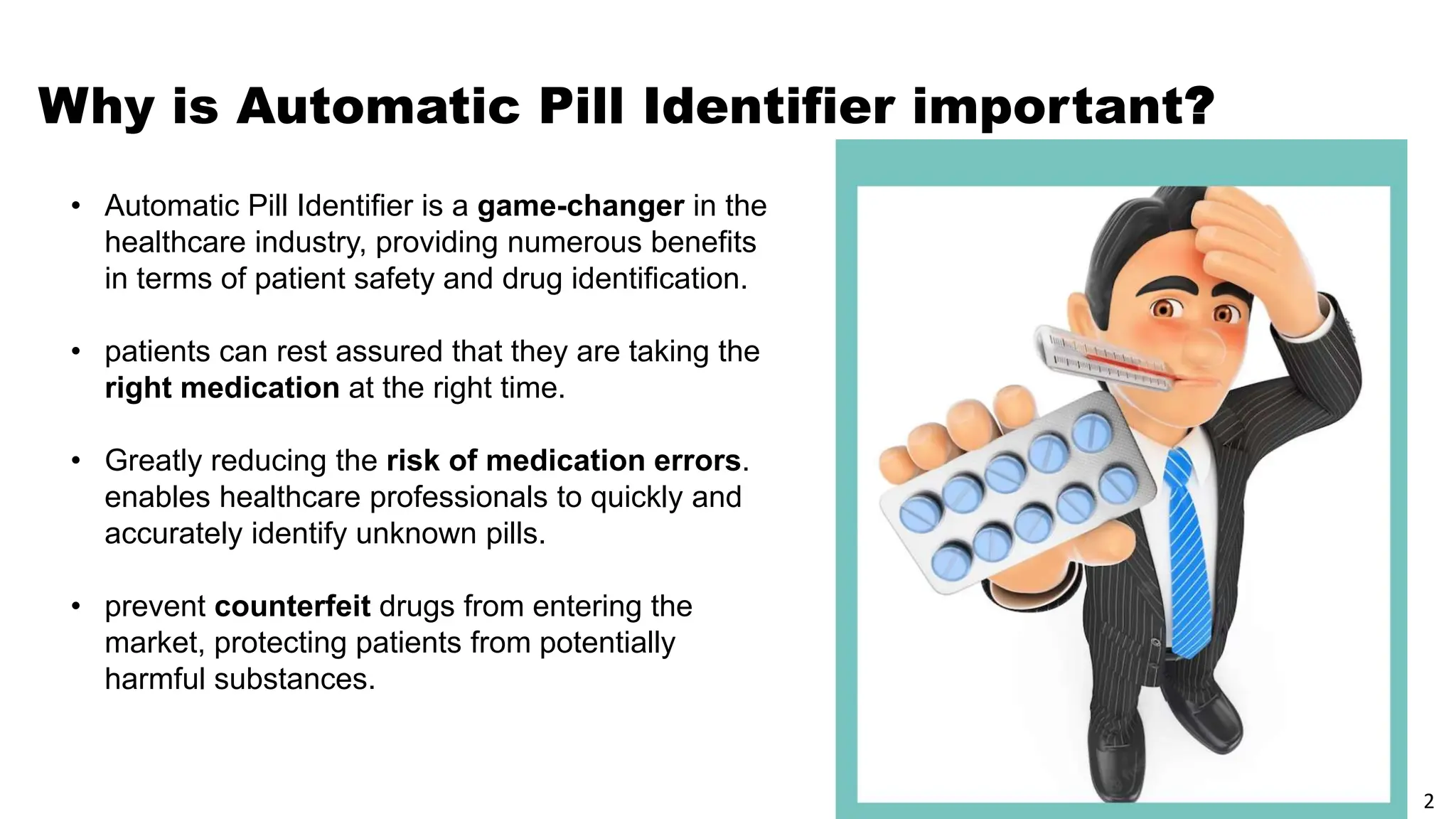 Why is Automatic Pill Identifier important?

• Automatic Pill Identifier is a game-changer in the healthcare industry, providing numerous benefits in terms of patient safety and drug identification.

• patients can rest assured that they are taking the right medication at the right time.

• Greatly reducing the risk of medication errors. enables healthcare professionals to quickly and accurately identify unknown pills.

• prevent counterfeit drugs from entering the market, protecting patients from potentially harmful substances.

2